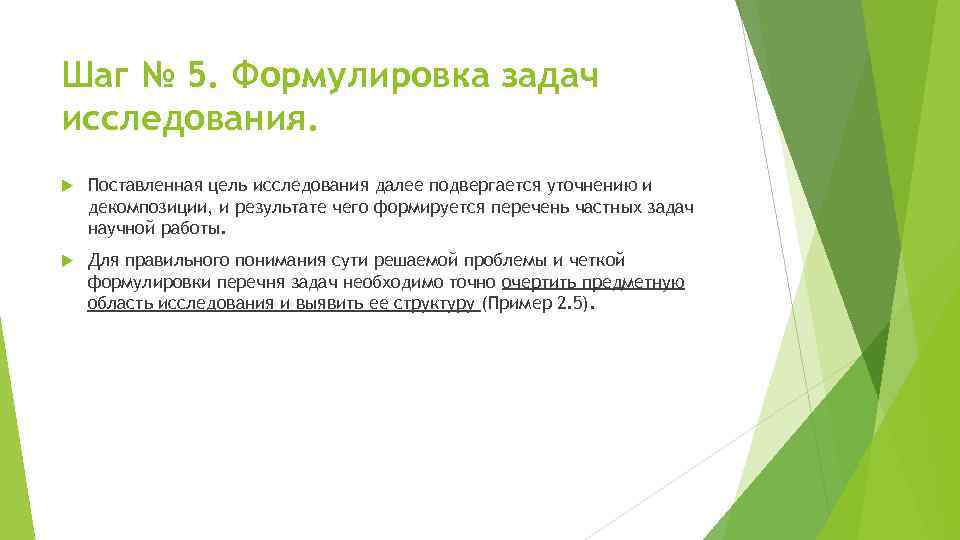 Шаг № 5. Формулировка задач исследования.

Поставленная цель исследования далее подвергается уточнению и декомпозиции, и результате чего формируется перечень частных задач научной работы.

Для правильного понимания сути решаемой проблемы и четкой формулировки перечня задач необходимо точно очертить предметную область исследования и выявить ее структуру (Пример 2.5).